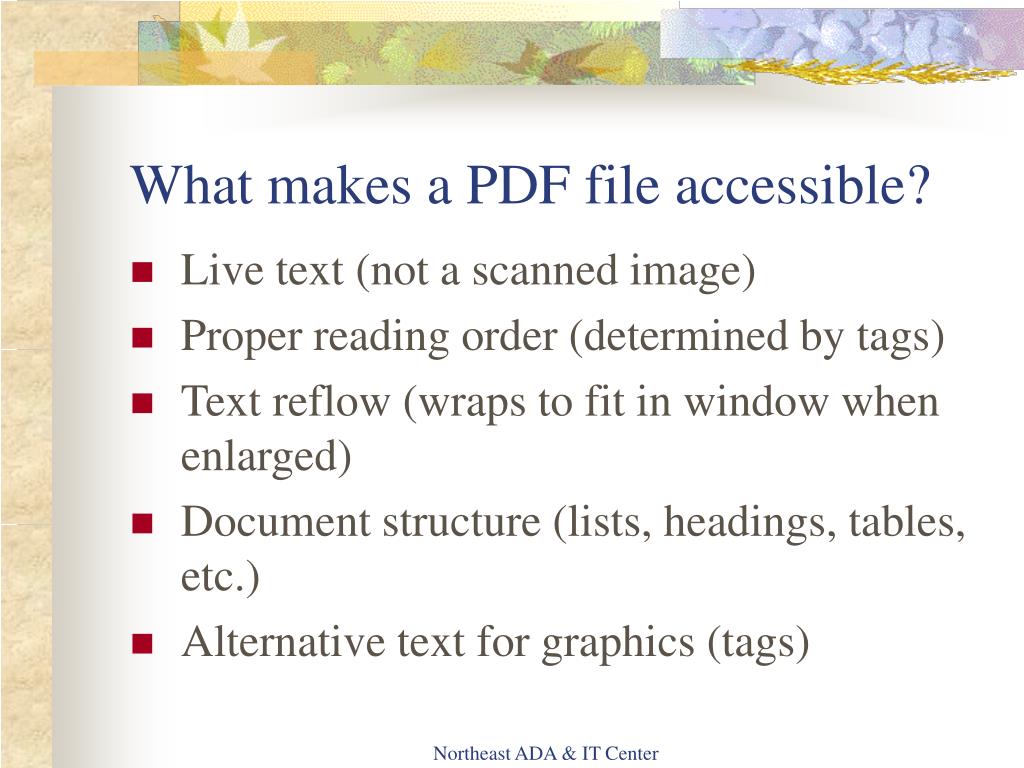 What makes a PDF file accessible?

- Live text (not a scanned image)
- Proper reading order (determined by tags)
- Text reflow (wraps to fit in window when enlarged)
- Document structure (lists, headings, tables, etc.)
- Alternative text for graphics (tags)

Northeast ADA & IT Center